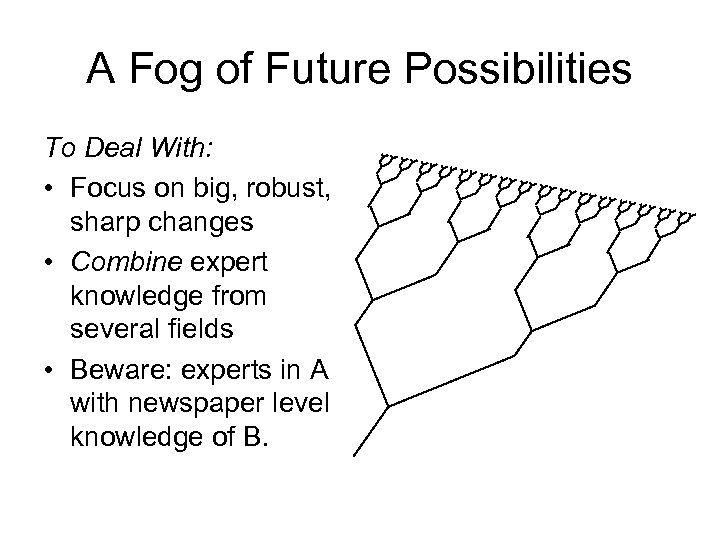 A Fog of Future Possibilities

To Deal With:

• Focus on big, robust, sharp changes

• Combine expert knowledge from several fields

• Beware: experts in A with newspaper level knowledge of B.